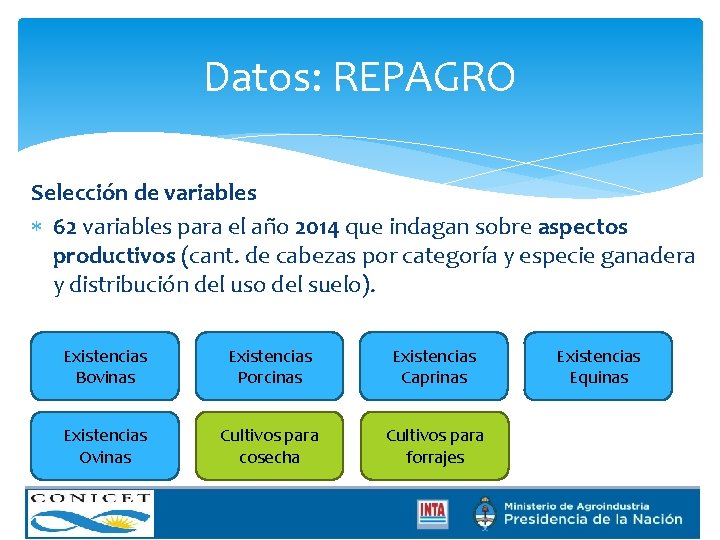 Datos: REPAGRO

Selección de variables

* 62 variables para el año 2014 que indagan sobre aspectos productivos (cant. de cabezas por categoría y especie ganadera y distribución del uso del suelo).

Existencias Bovinas

Existencias Porcinas

Existencias Caprinas

Existencias Equinas

Existencias Ovinas

Cultivos para cosecha

Cultivos para forrajes

CONICET

INTA

Ministerio de Agroindustria
Presidencia de la Nación